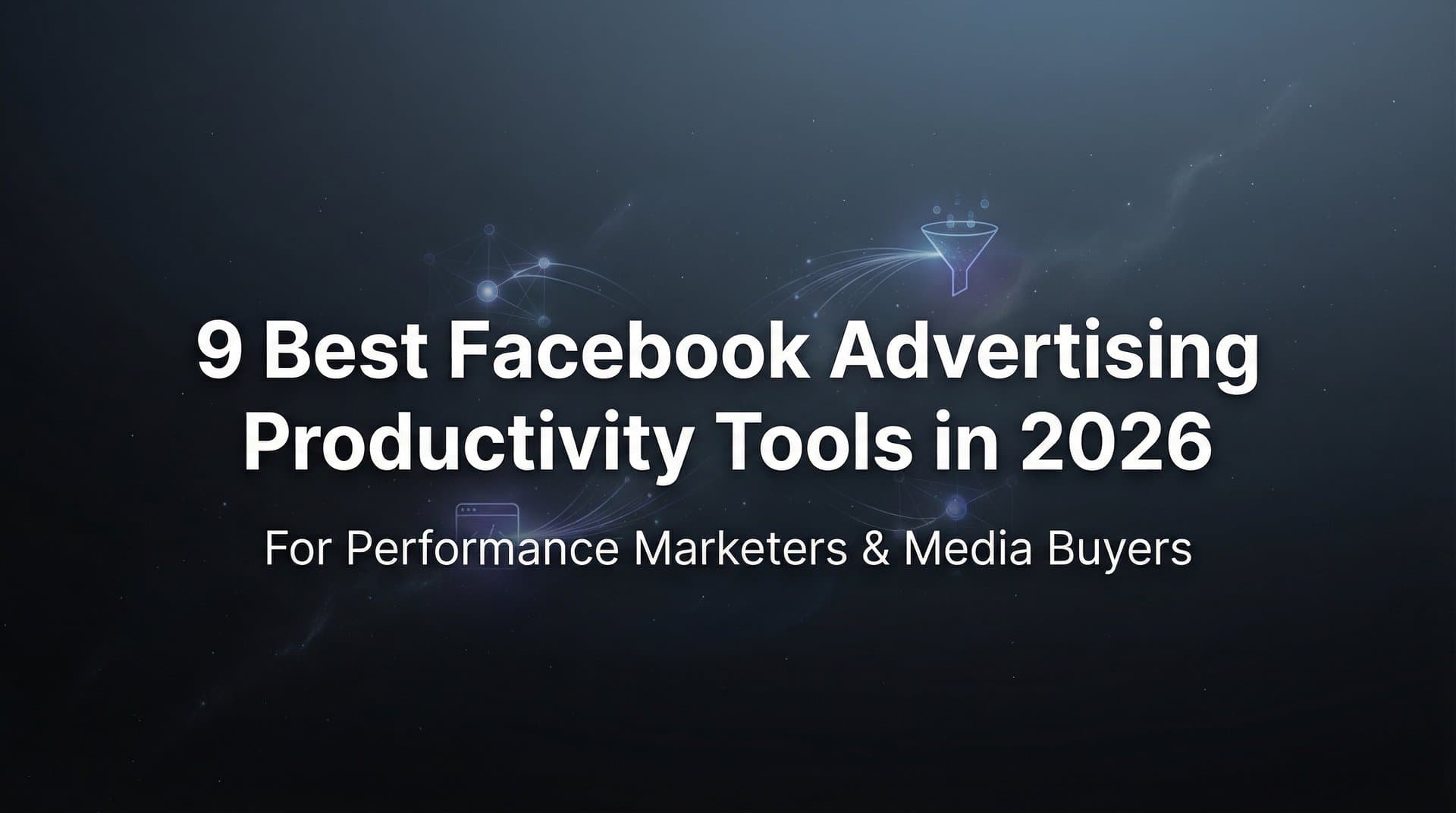 9 Best Facebook Advertising Productivity Tools in 2026

For Performance Marketers & Media Buyers